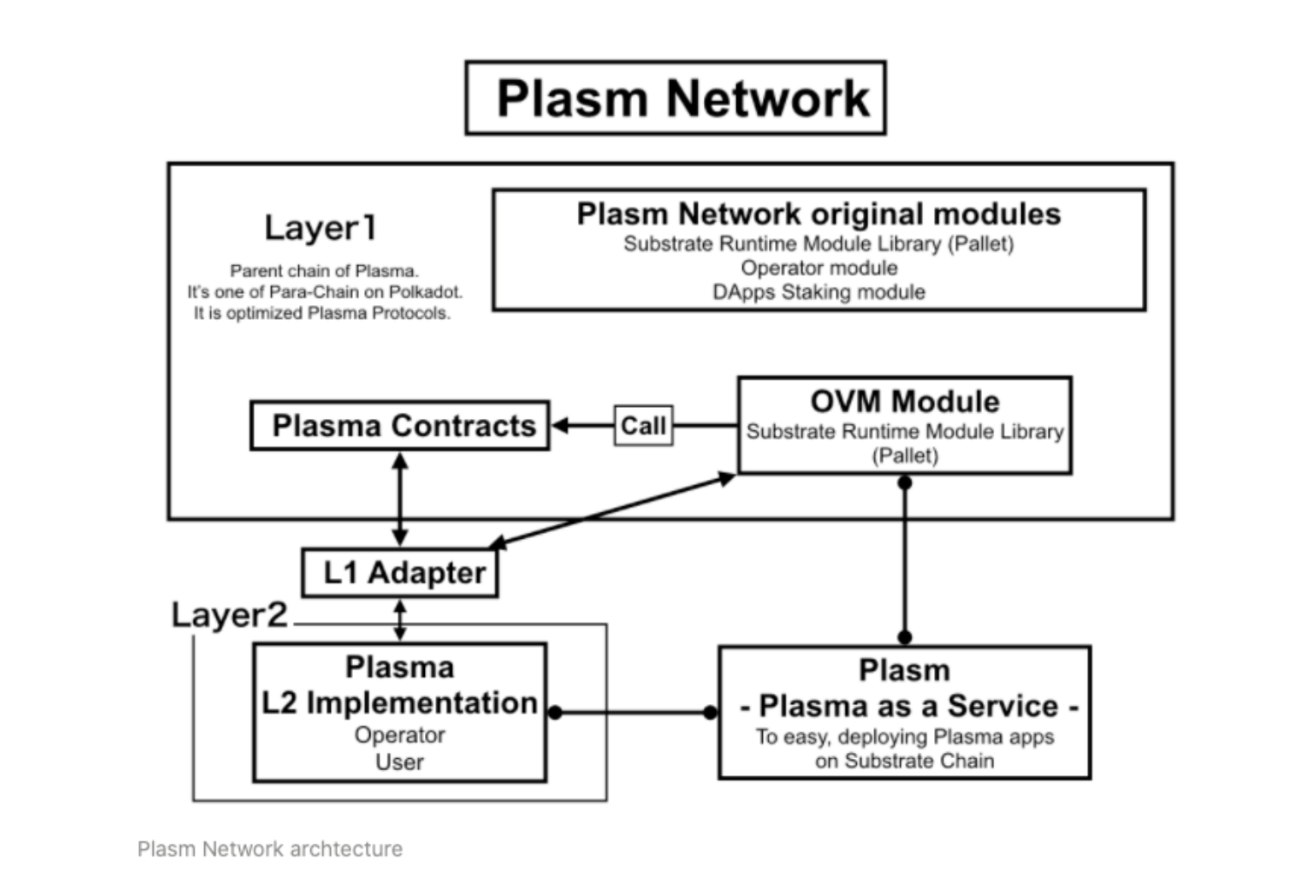 Plasm Network

Layer1

Parent chain of Plasma.
It's one of Para-Chain on Polkadot.
It is optimized Plasma Protocols.

Plasm Network original modules
Substrate Runtime Module Library (Pallet)
Operator module
DApps Staking module

Plasma Contracts

Call

OVM Module
Substrate Runtime Module Library
(Pallet)

L1 Adapter

Layer2

Plasma
L2 Implementation
Operator
User

Plasm
- Plasma as a Service -
To easy, deploying Plasma apps
on Substrate Chain

Plasm Network archtecture